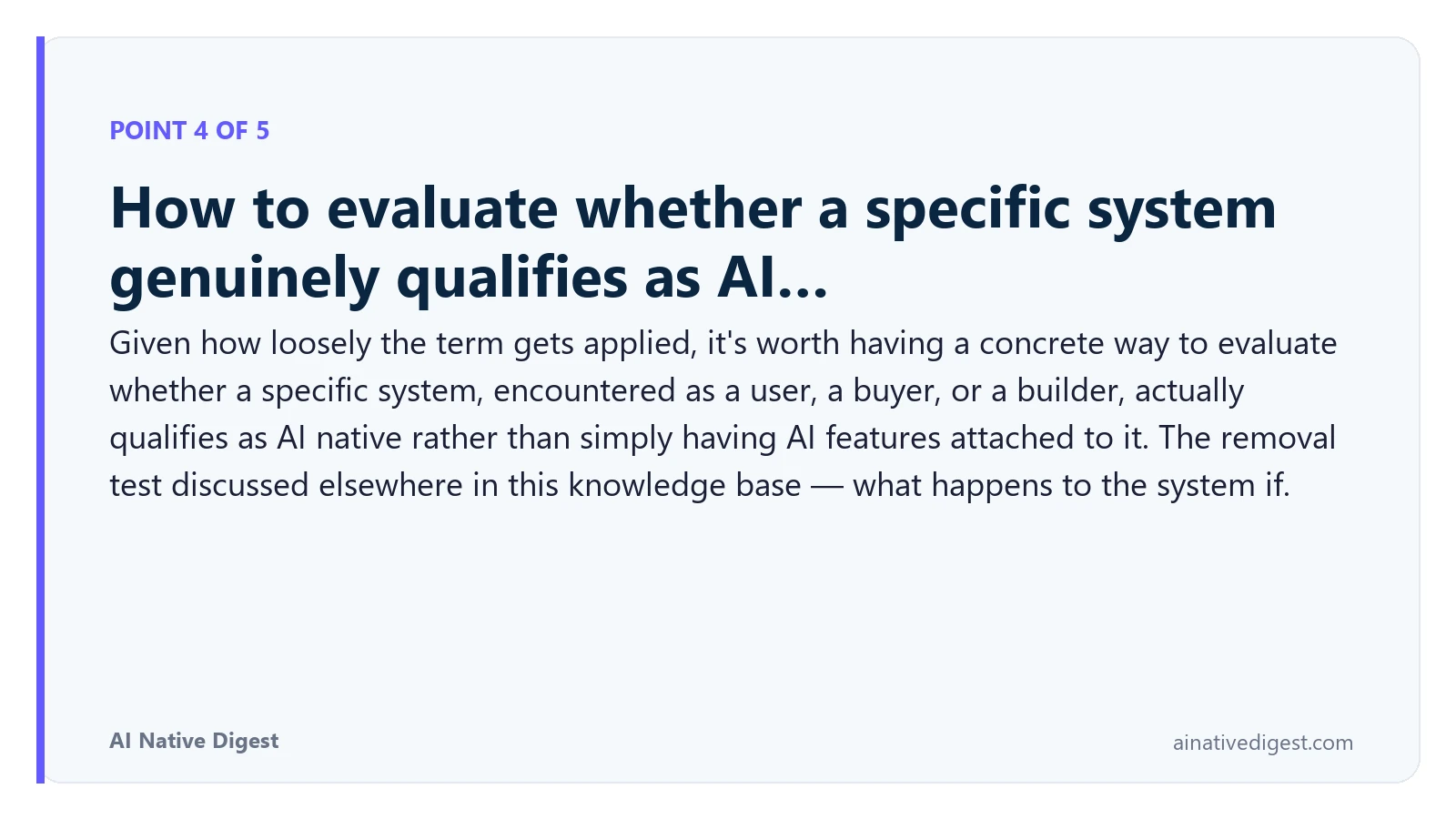 POINT 4 OF 5

How to evaluate whether a specific system genuinely qualifies as AI...

Given how loosely the term gets applied, it's worth having a concrete way to evaluate whether a specific system, encountered as a user, a buyer, or a builder, actually qualifies as AI native rather than simply having AI features attached to it. The removal test discussed elsewhere in this knowledge base — what happens to the system if.

AI Native Digest

ainativedigest.com